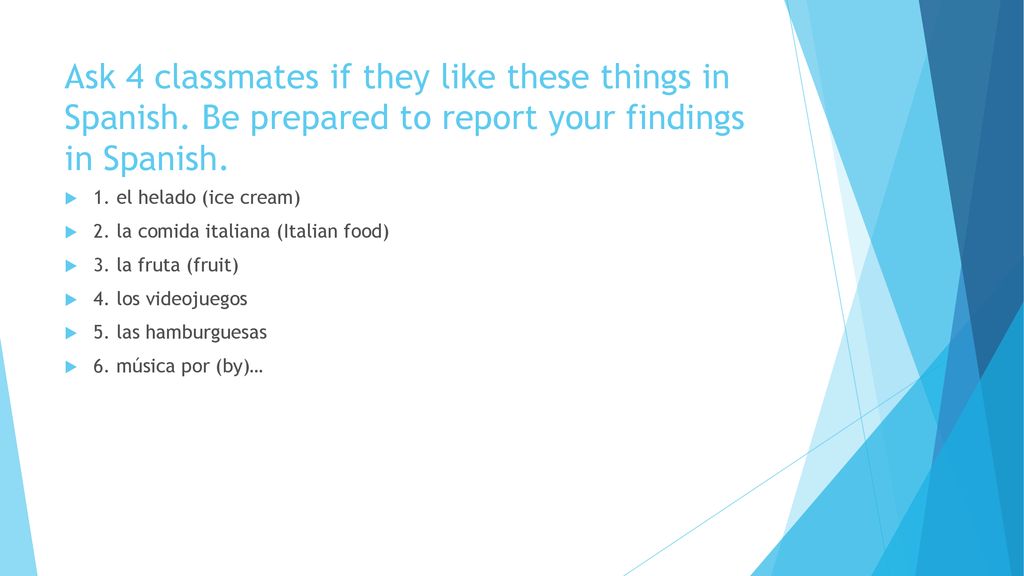 Ask 4 classmates if they like these things in Spanish. Be prepared to report your findings in Spanish.

1. el helado (ice cream)

2. la comida italiana (Italian food)

3. la fruta (fruit)

4. los videojuegos

5. las hamburguesas

6. música por (by)…